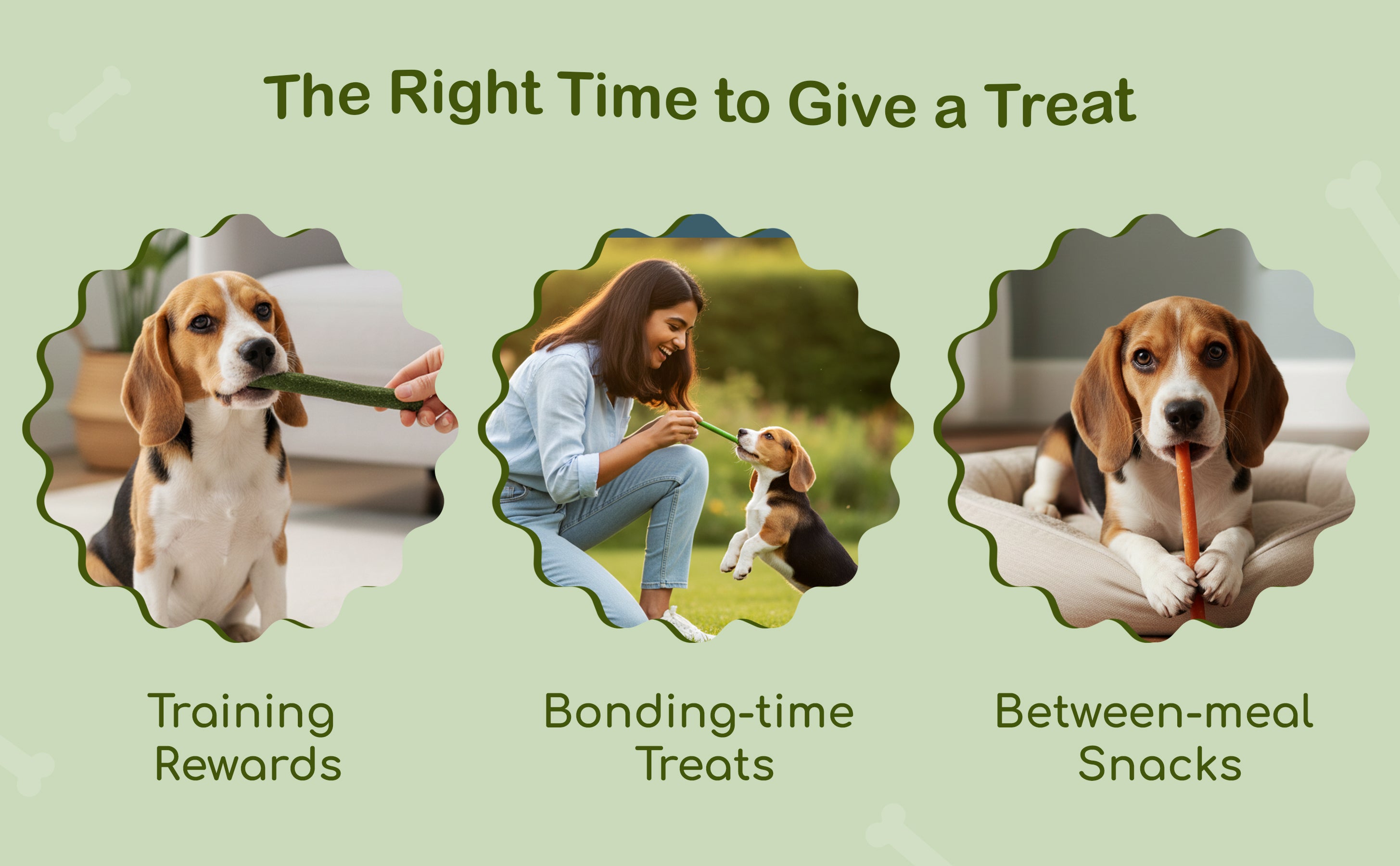 The Right Time to Give a Treat

Training Rewards

Bonding-time Treats

Between-meal Snacks